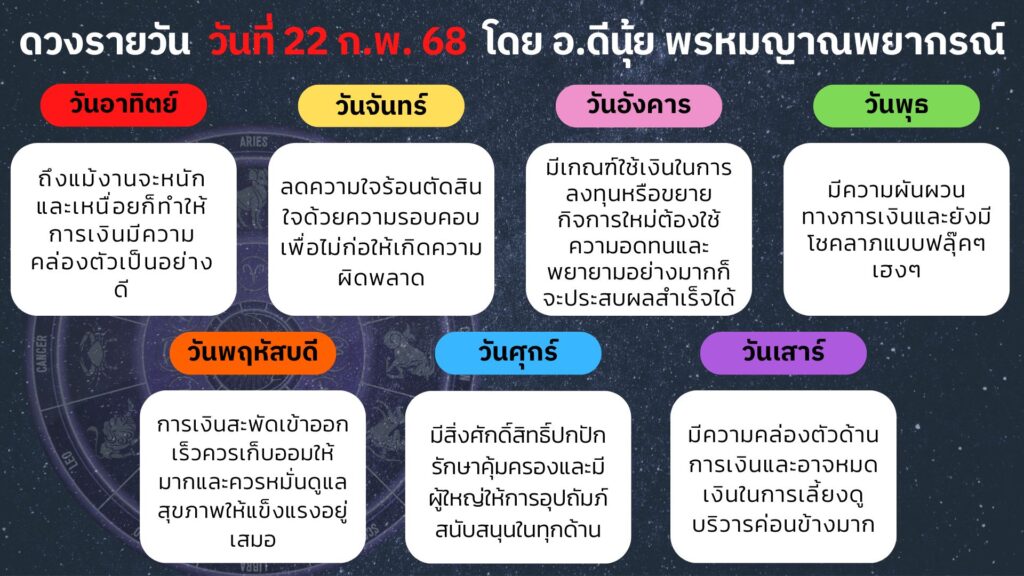 ดวงรายวัน วันที่ 22 ก.พ. 68 โดย อ.ดีนุ้ย พรหมญาณพยากรณ์

วันอาทิตย์

ถึงแม้งานจะหนักและเหนื่อยก็ทำให้การเงินมีความคล่องตัวเป็นอย่างดี

วันจันทร์

ลดความใจร้อนตัดสินใจด้วยความรอบคอบเพื่อไม่ก่อให้เกิดความผิดพลาด

วันอังคาร

มีเกณฑ์ใช้เงินในการลงทุนหรือขยายกิจการใหม่ต้องใช้ความอดทนและพยายามอย่างมากก็จะประสบผลสำเร็จได้

วันพุธ

มีความผันผวนทางการเงินและยังมีโชคลาภแบบฟลุ๊คๆ เฮงๆ

วันพฤหัสบดี

การเงินสะพัดเข้าออกเร็วควรเก็บออมให้มากและควรหมั่นดูแลสุขภาพให้แข็งแรงอยู่เสมอ

วันศุกร์

มีสิ่งศักดิ์สิทธิ์ปกปักรักษาคุ้มครองและมีผู้ใหญ่ให้การอุปถัมภ์สนับสนุนในทุกด้าน

วันเสาร์

มีความคล่องตัวด้านการเงินและอาจหมดเงินในการเลี้ยงดูบริวารค่อนข้างมาก

ARIES
CANCER
LEO
LIBRA